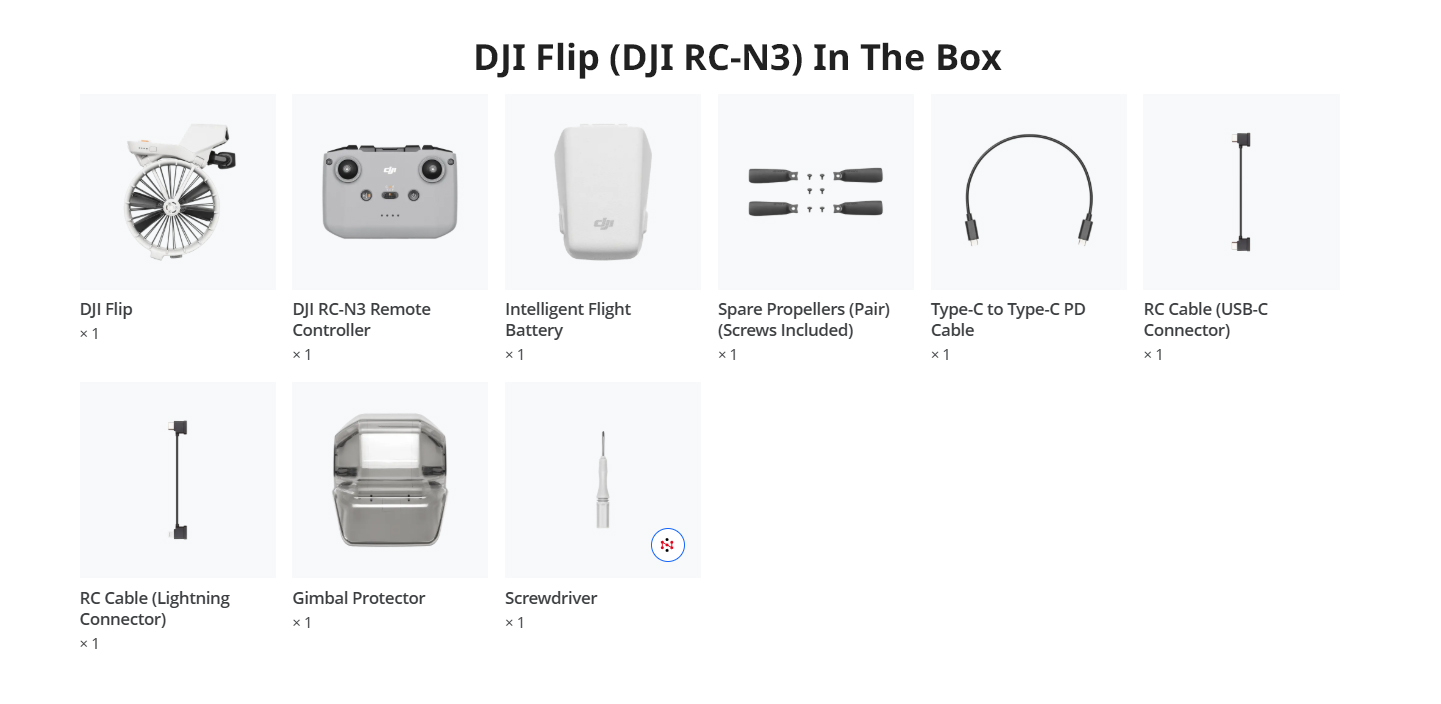 DJI Flip (DJI RC-N3) In The Box

DJI Flip
× 1

DJI RC-N3 Remote Controller
× 1

Intelligent Flight Battery
× 1

Spare Propellers (Pair) (Screws Included)
× 1

Type-C to Type-C PD Cable
× 1

RC Cable (USB-C Connector)
× 1

RC Cable (Lightning Connector)
× 1

Gimbal Protector
× 1

Screwdriver
× 1